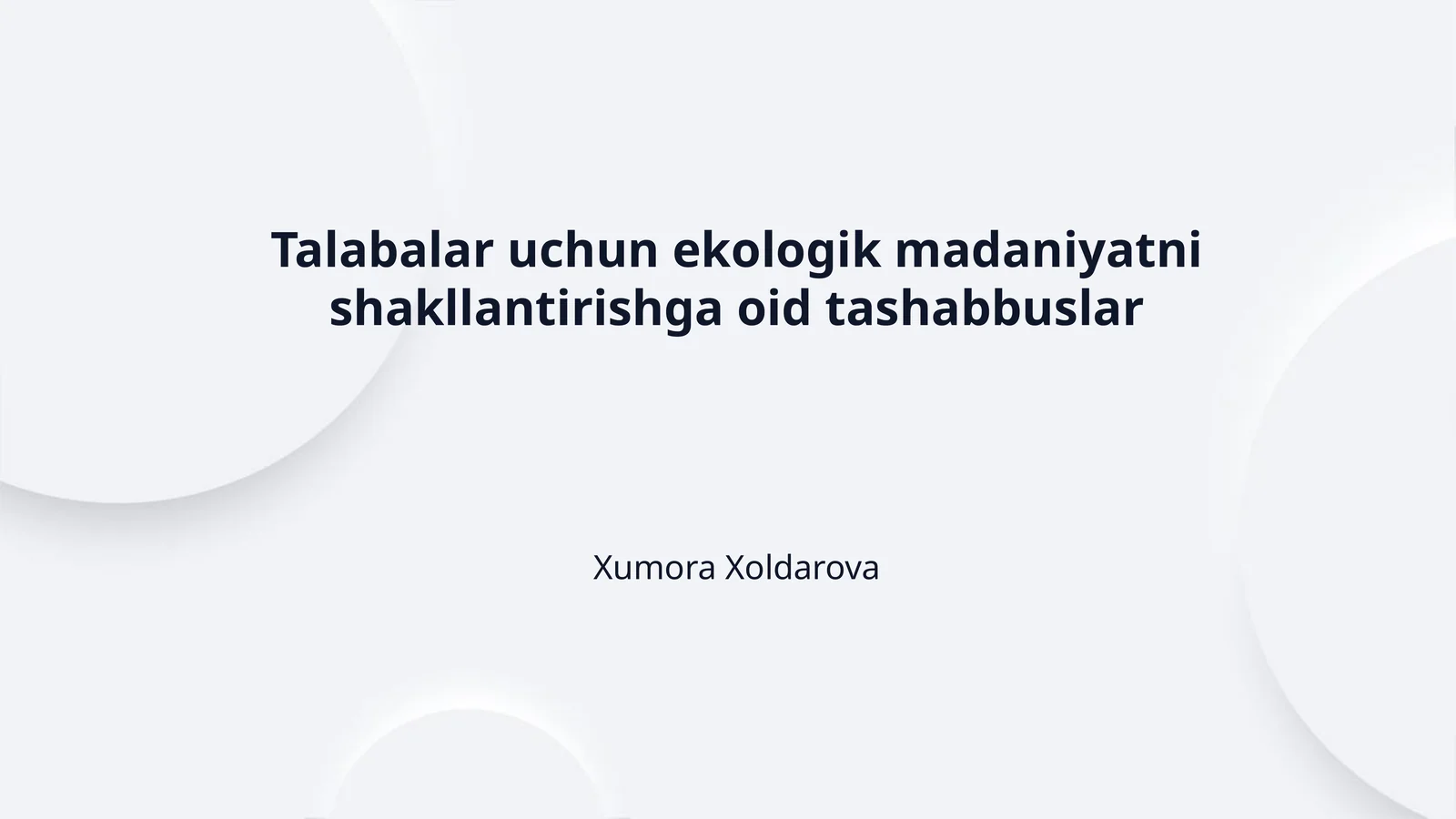 Talabalar uchun ekologik madaniyatni shakllantirishga oid tashabbuslar

Xumora Xoldarova